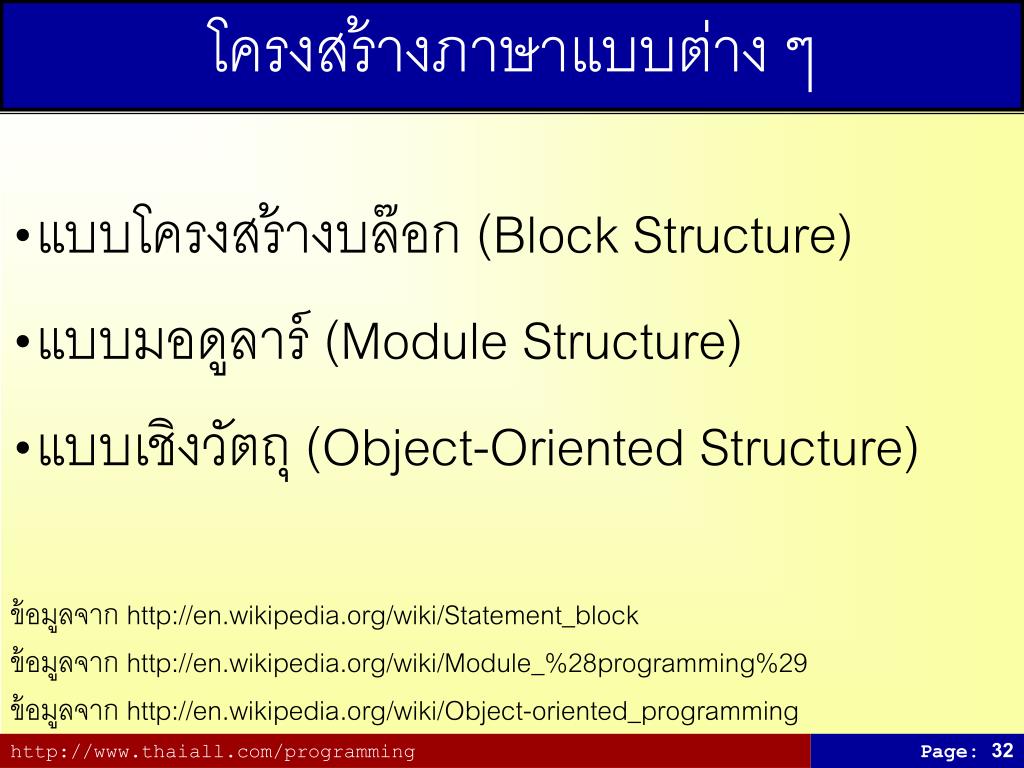 โครงสร้างภาษาแบบต่าง ๆ

•แบบโครงสร้างบล๊อก (Block Structure)

•แบบมอดูลาร์ (Module Structure)

•แบบเชิงวัตถุ (Object-Oriented Structure)

ข้อมูลจาก http://en.wikipedia.org/wiki/Statement_block

ข้อมูลจาก http://en.wikipedia.org/wiki/Module_%28programming%29

ข้อมูลจาก http://en.wikipedia.org/wiki/Object-oriented_programming

http://www.thaiall.com/programming

Page: 32